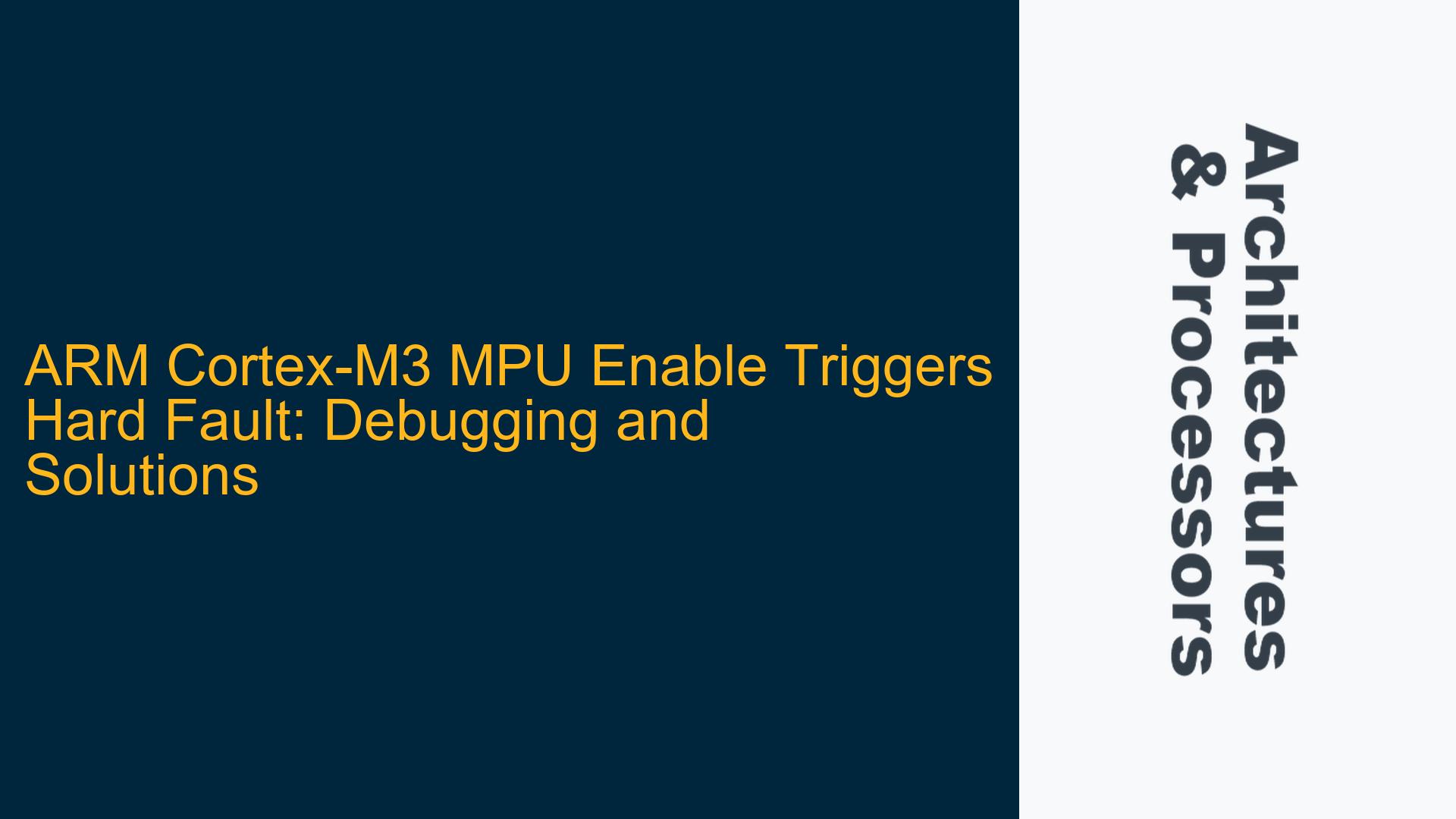 ARM Cortex-M3 MPU Enable Triggers Hard Fault: Debugging and Solutions

Architectures & Processors